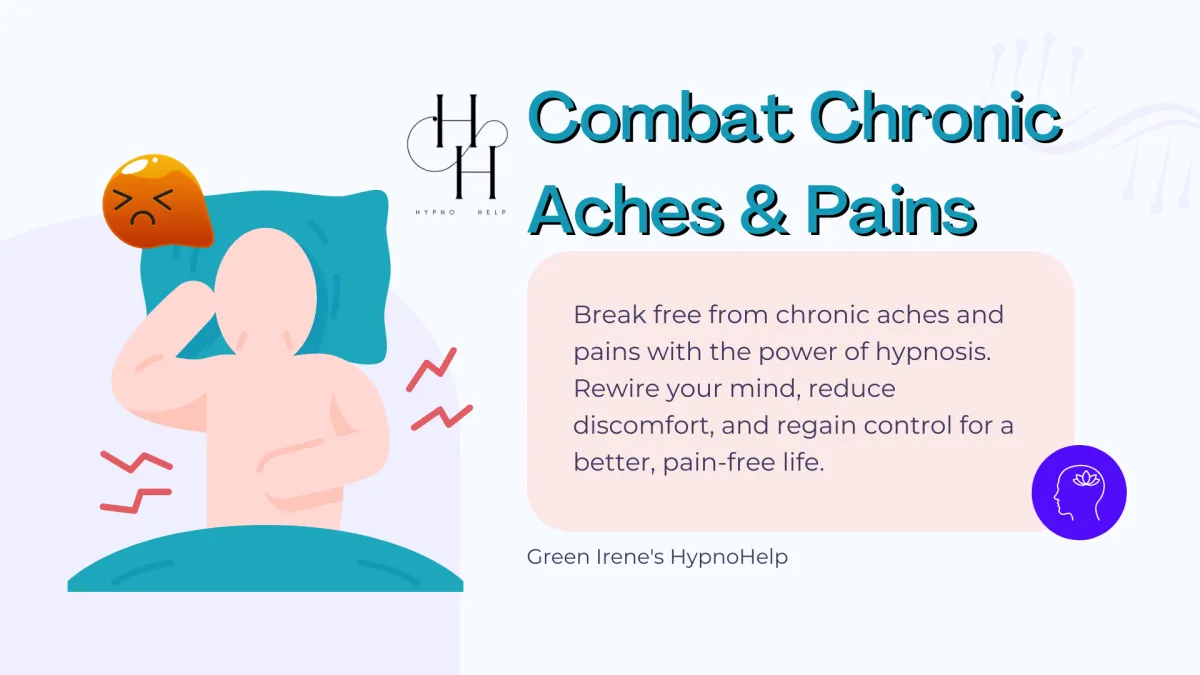 HH
HYPNO HELP

Combat Chronic Aches & Pains

Break free from chronic aches and pains with the power of hypnosis. Rewire your mind, reduce discomfort, and regain control for a better, pain-free life.

Green Irene's HypnoHelp